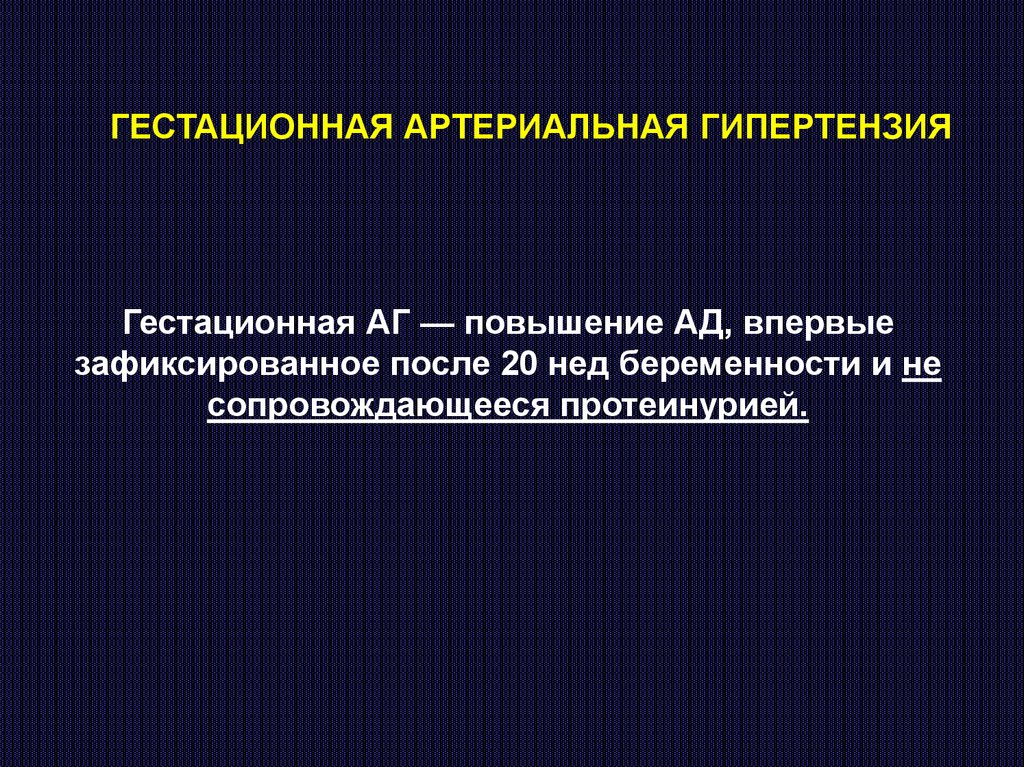 ГЕСТАЦИОННАЯ АРТЕРИАЛЬНАЯ ГИПЕРТЕНЗИЯ

Гестационная АГ — повышение АД, впервые зафиксированное после 20 нед беременности и не сопровождающееся протеинурией.